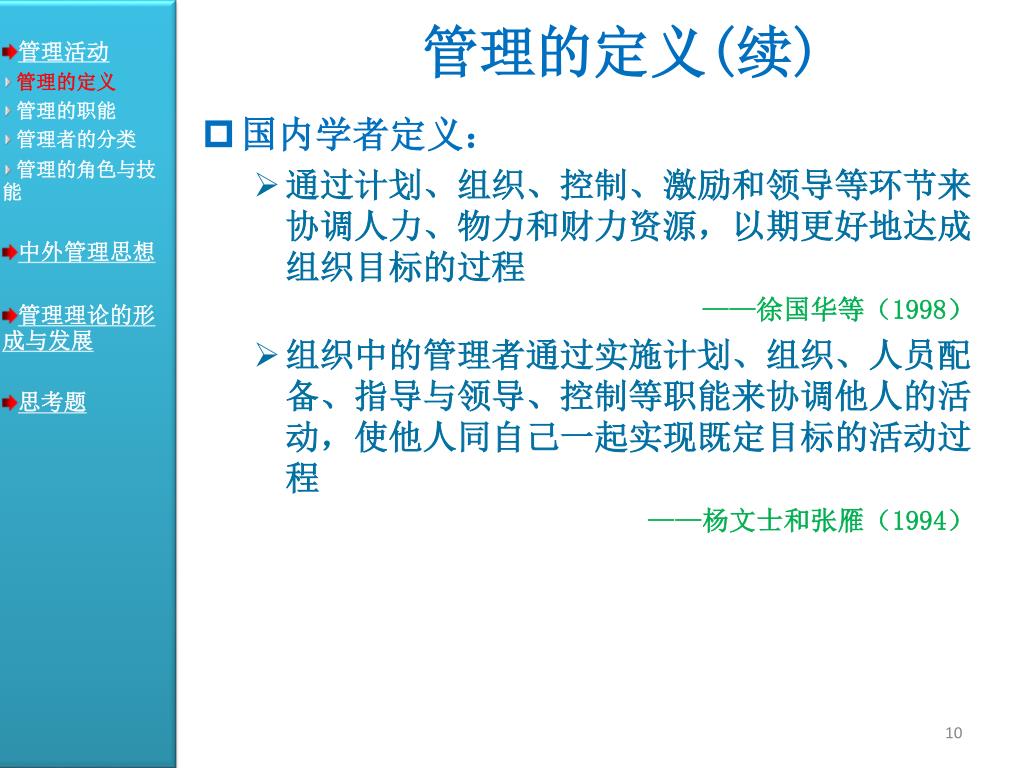 管理活动
管理的定义
管理的职能
管理者的分类
管理的角色与技能

中外管理思想

管理理论的形成与发展

思考题

管理的定义(续)

国内学者定义：

通过计划、组织、控制、激励和领导等环节来协调人力、物力和财力资源，以期更好地达成组织目标的过程

——徐国华等（1998）

组织中的管理者通过实施计划、组织、人员配备、指导与领导、控制等职能来协调他人的活动，使他人同自己一起实现既定目标的活动过程

——杨文士和张雁（1994）

10